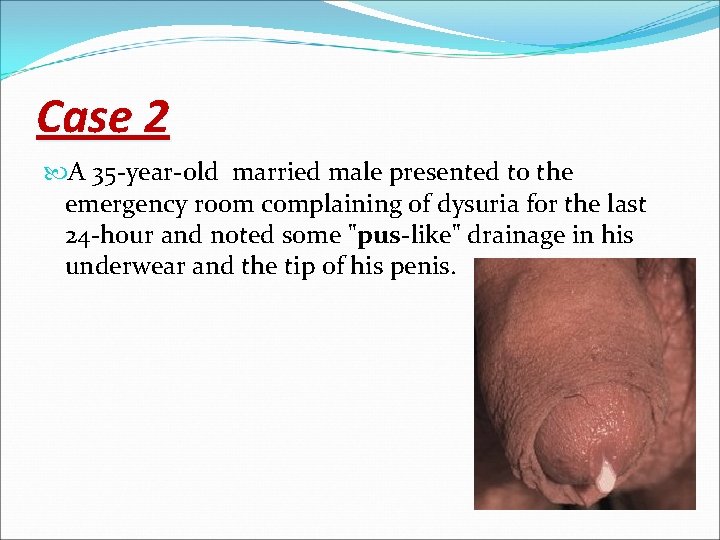 Case 2

A 35-year-old married male presented to the emergency room complaining of dysuria for the last 24-hour and noted some "pus-like" drainage in his underwear and the tip of his penis.